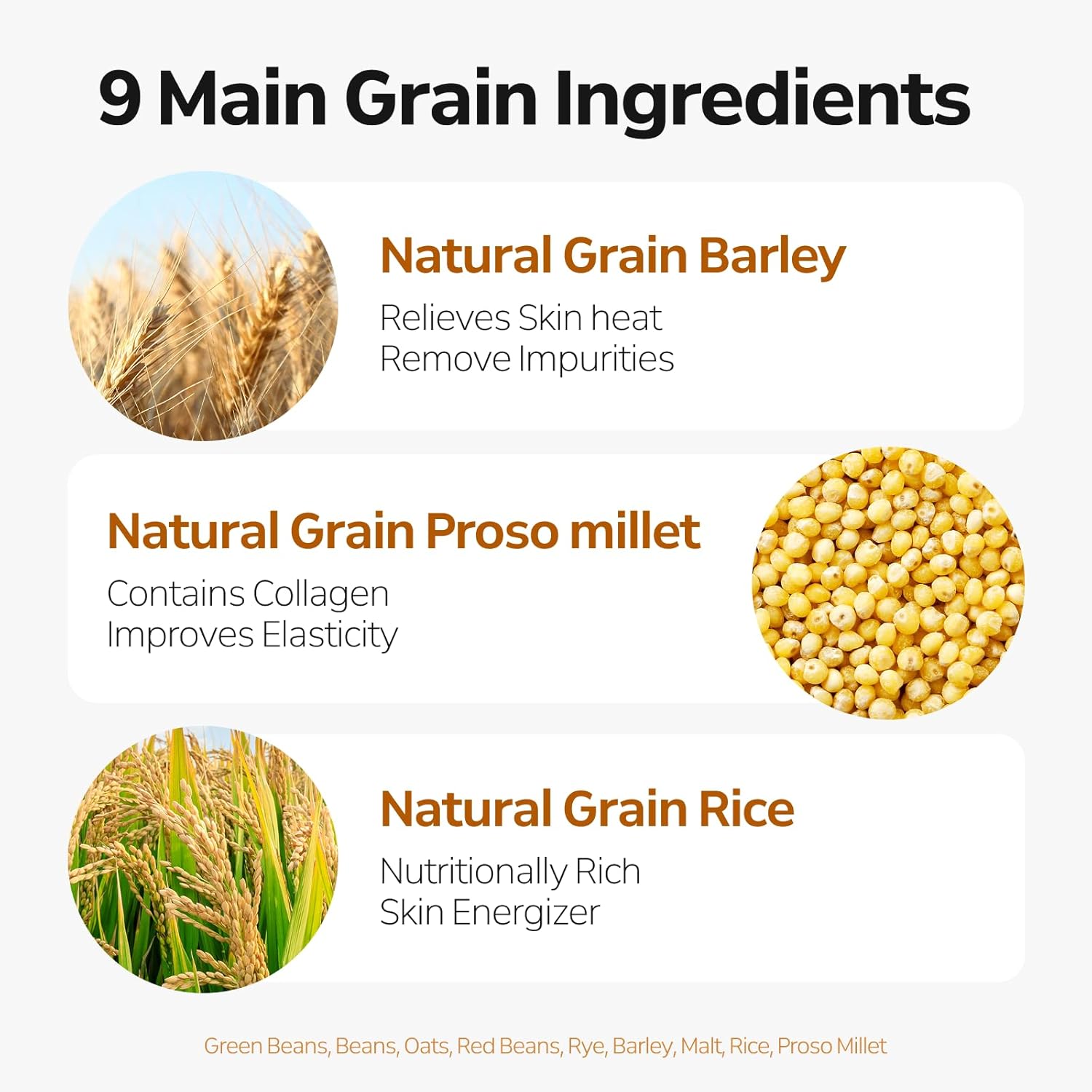 9 Main Grain Ingredients

Natural Grain Barley
Relieves Skin heat
Remove Impurities

Natural Grain Proso millet
Contains Collagen
Improves Elasticity

Natural Grain Rice
Nutritionally Rich
Skin Energizer

Green Beans, Beans, Oats, Red Beans, Rye, Barley, Malt, Rice, Proso Millet